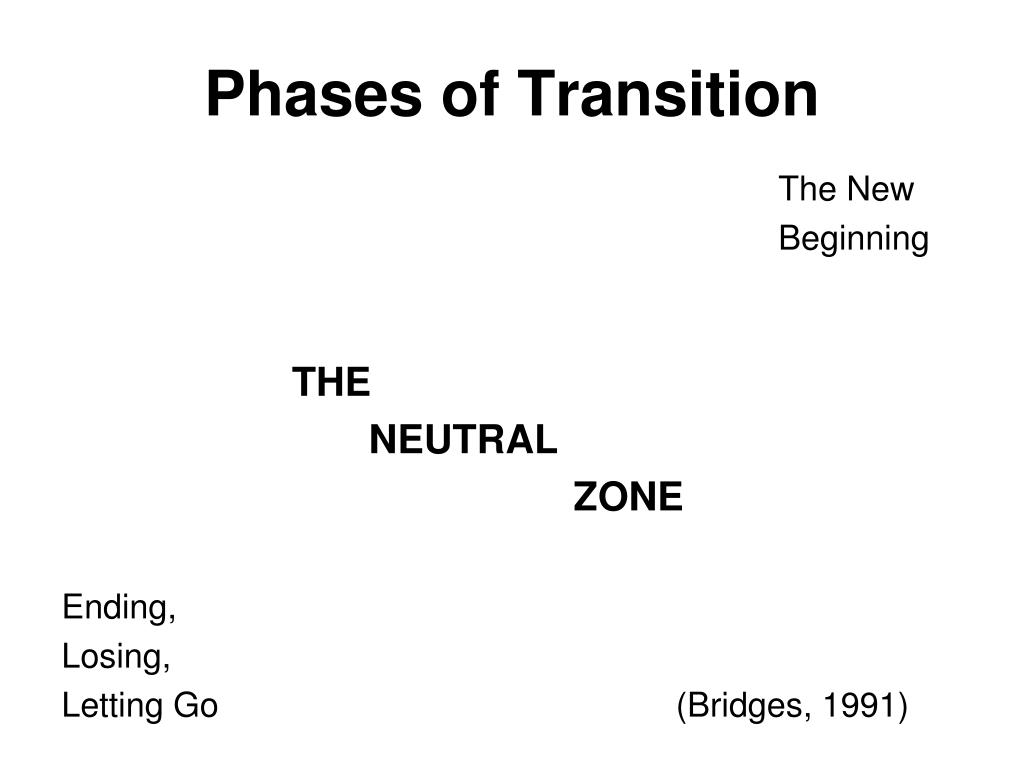 Phases of Transition

The New
Beginning

THE
NEUTRAL
ZONE

Ending,
Losing,
Letting Go

(Bridges, 1991)